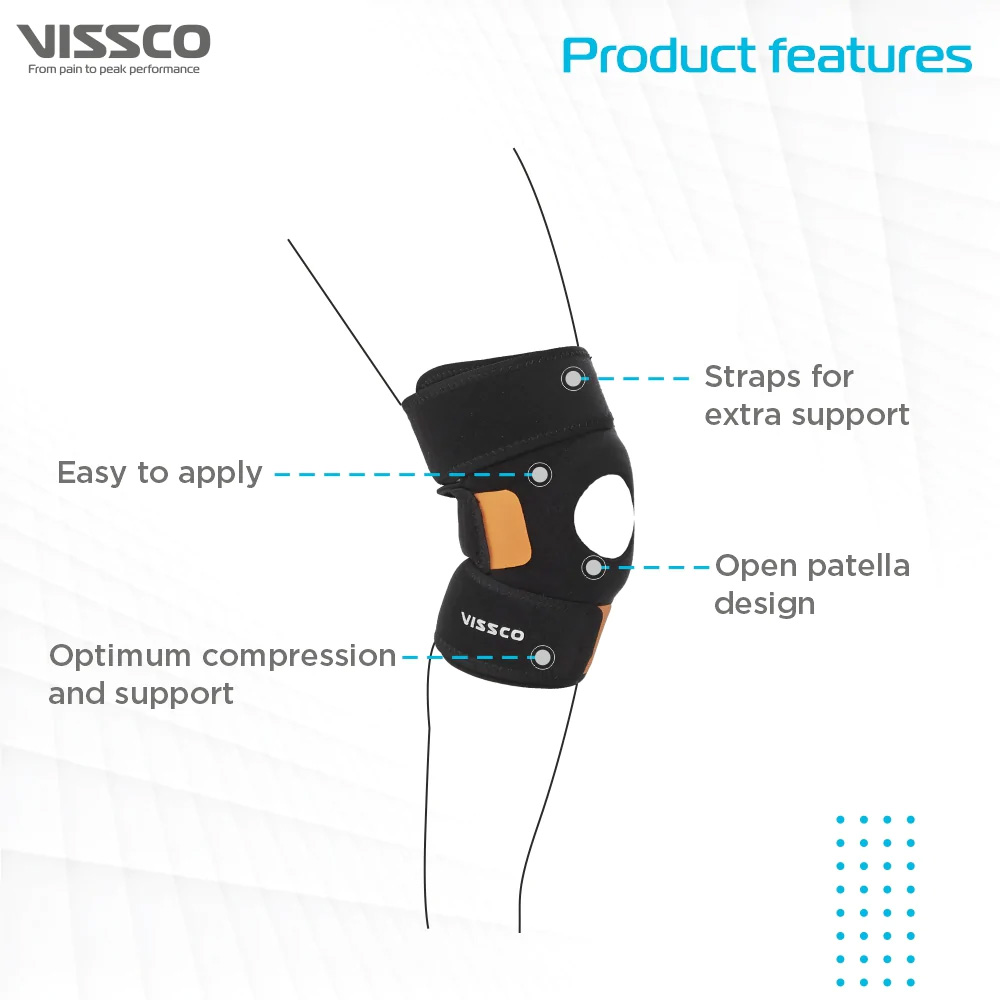 VISSCO
From pain to peak performance

Product features

Straps for extra support

Easy to apply

Open patella design

VISSCO

Optimum compression and support